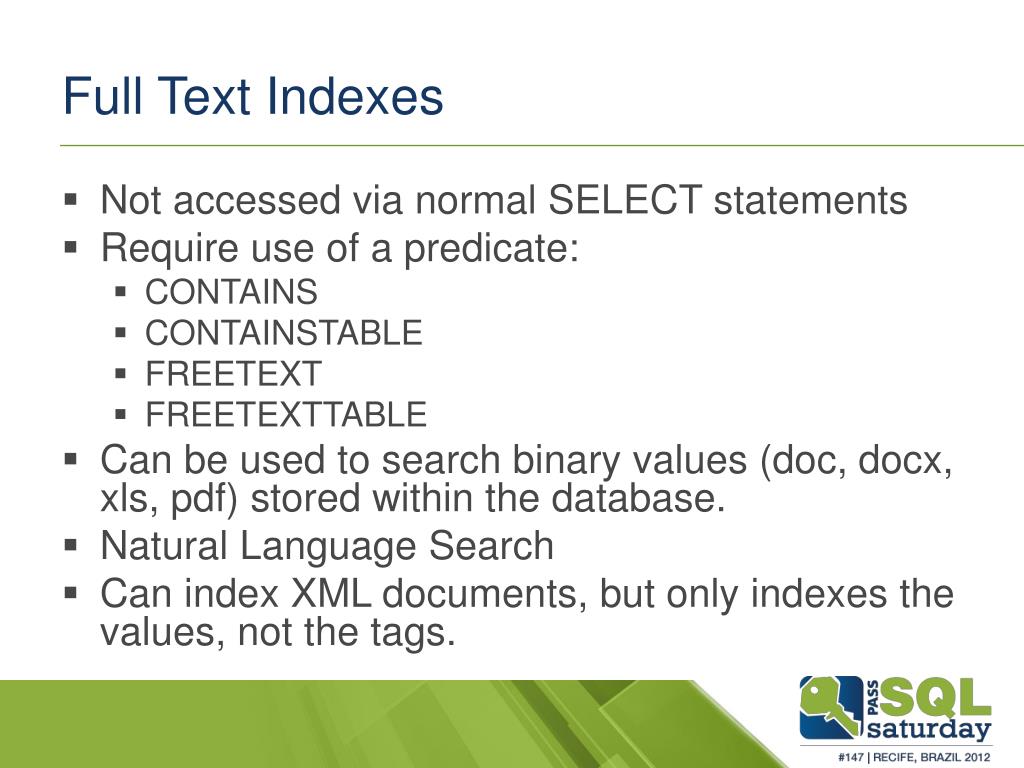 Full Text Indexes

▪ Not accessed via normal SELECT statements
▪ Require use of a predicate:
▪ CONTAINS
▪ CONTAINSTABLE
▪ FREETEXT
▪ FREETEXTTABLE
▪ Can be used to search binary values (doc, docx, xls, pdf) stored within the database.
▪ Natural Language Search
▪ Can index XML documents, but only indexes the values, not the tags.

PASS SQL saturday
#147 | RECIFE, BRAZIL 2012